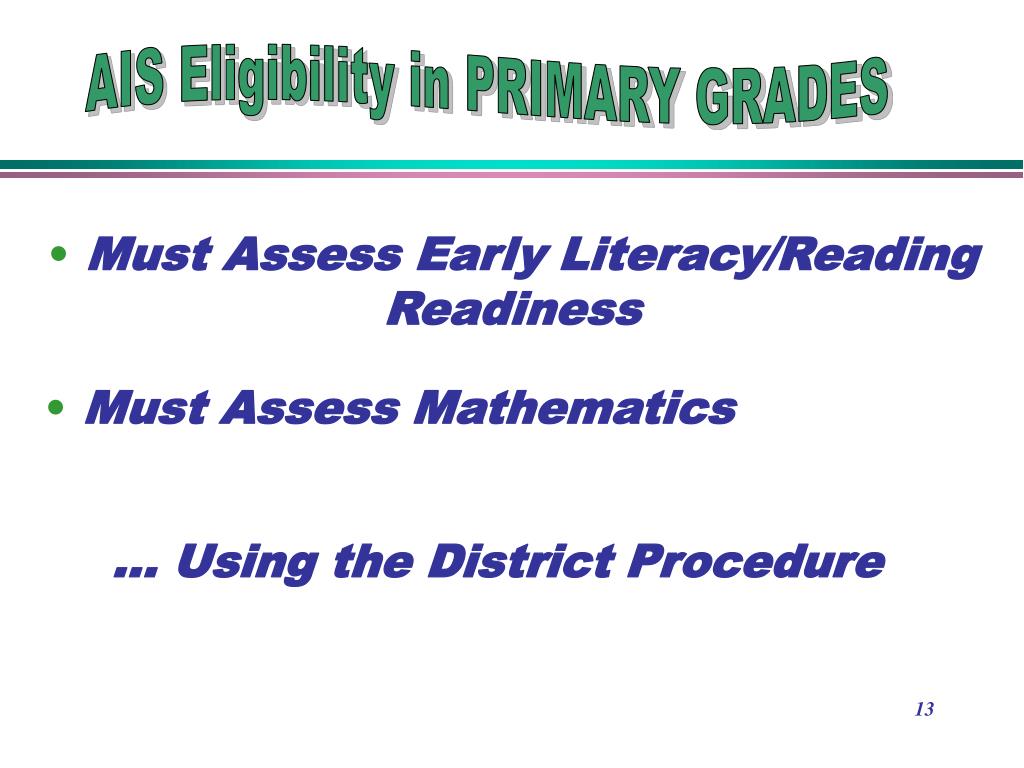 AIS Eligibility in PRIMARY GRADES

• Must Assess Early Literacy/Reading Readiness

• Must Assess Mathematics

… Using the District Procedure

13